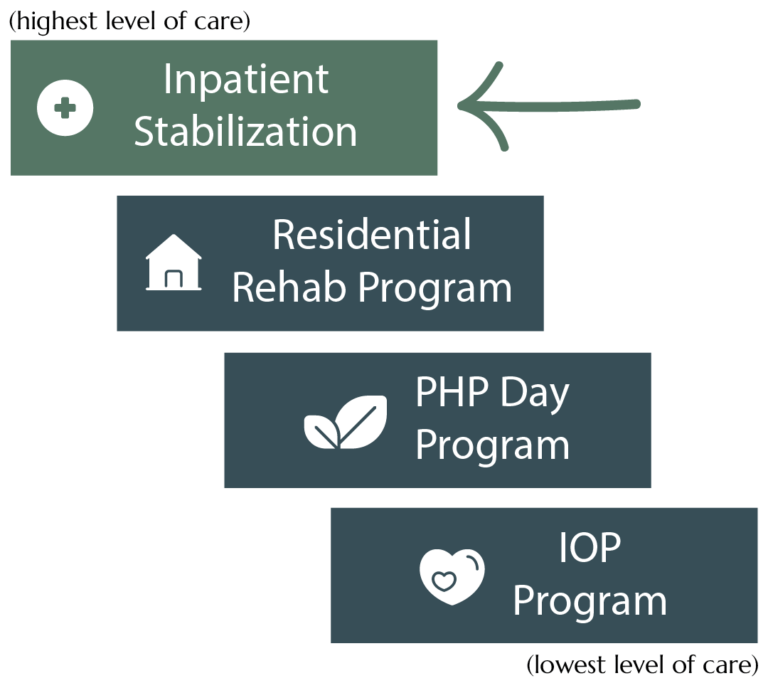 (highest level of care)

Inpatient Stabilization

Residential Rehab Program

PHP Day Program

IOP Program

(lowest level of care)